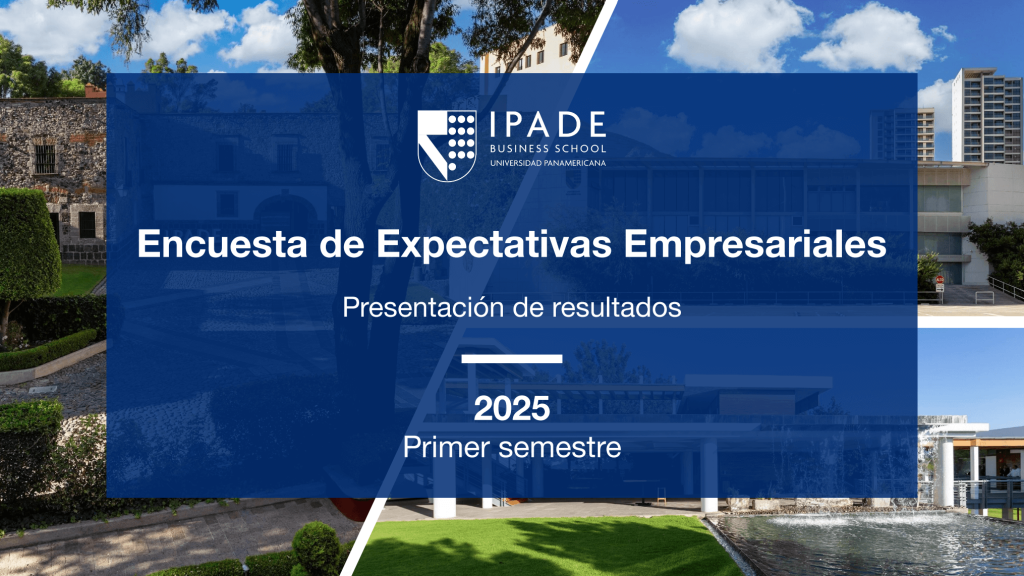 IPADE
BUSINESS SCHOOL
UNIVERSIDAD PANAMERICANA

Encuesta de Expectativas Empresariales

Presentación de resultados

2025
Primer semestre